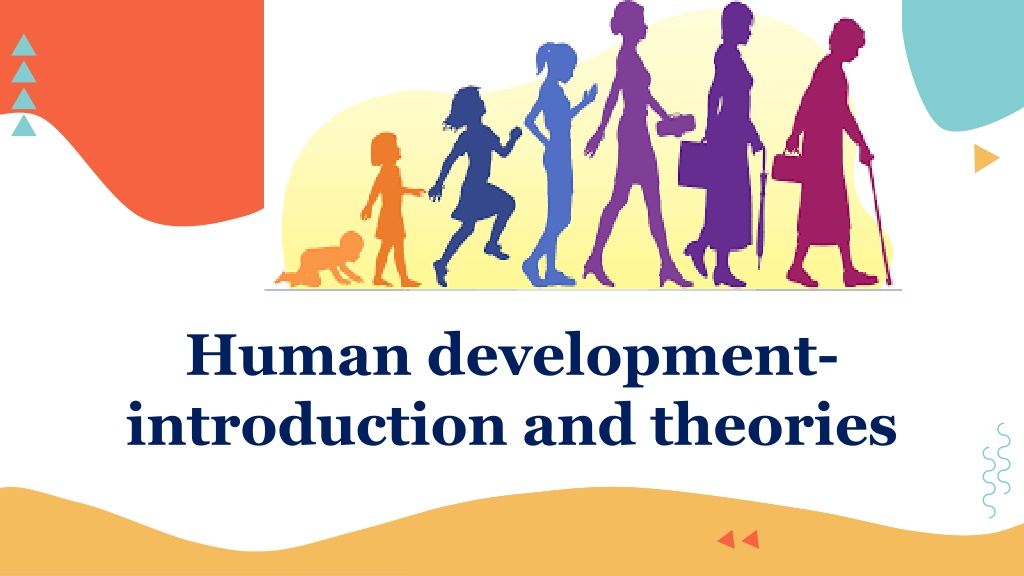 Human development-
introduction and theories